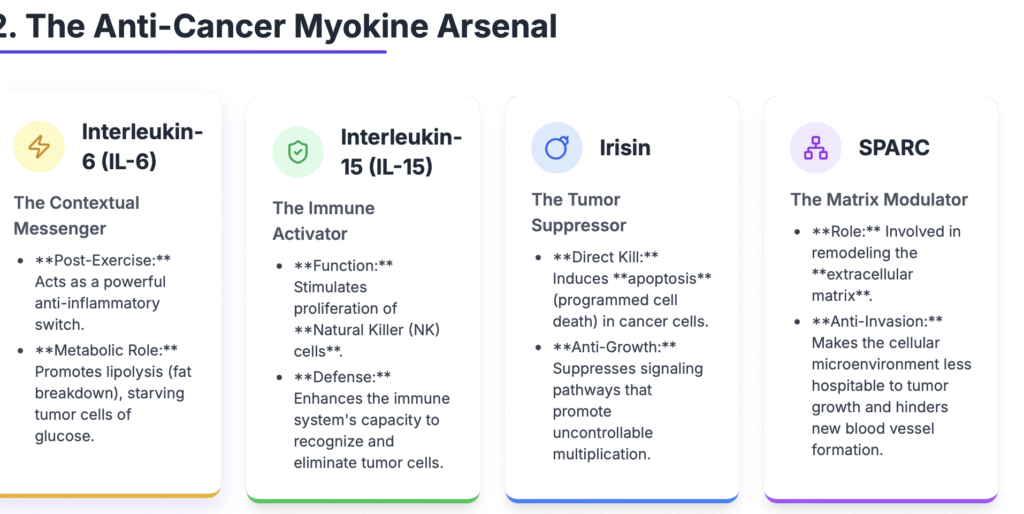 2. The Anti-Cancer Myokine Arsenal

Interleukin-6 (IL-6)

The Contextual Messenger

- \*\*Post-Exercise:\*\* Acts as a powerful anti-inflammatory switch.
- \*\*Metabolic Role:\*\* Promotes lipolysis (fat breakdown), starving tumor cells of glucose.

Interleukin-15 (IL-15)

The Immune Activator

- \*\*Function:\*\* Stimulates proliferation of \*\*Natural Killer (NK) cells\*\*.
- \*\*Defense:\*\* Enhances the immune system's capacity to recognize and eliminate tumor cells.

Irisin

The Tumor Suppressor

- \*\*Direct Kill:\*\* Induces \*\*apoptosis\*\* (programmed cell death) in cancer cells.
- \*\*Anti-Growth:\*\* Suppresses signaling pathways that promote uncontrollable multiplication.

SPARC

The Matrix Modulator

- \*\*Role:\*\* Involved in remodeling the \*\*extracellular matrix\*\*.
- \*\*Anti-Invasion:\*\* Makes the cellular microenvironment less hospitable to tumor growth and hinders new blood vessel formation.